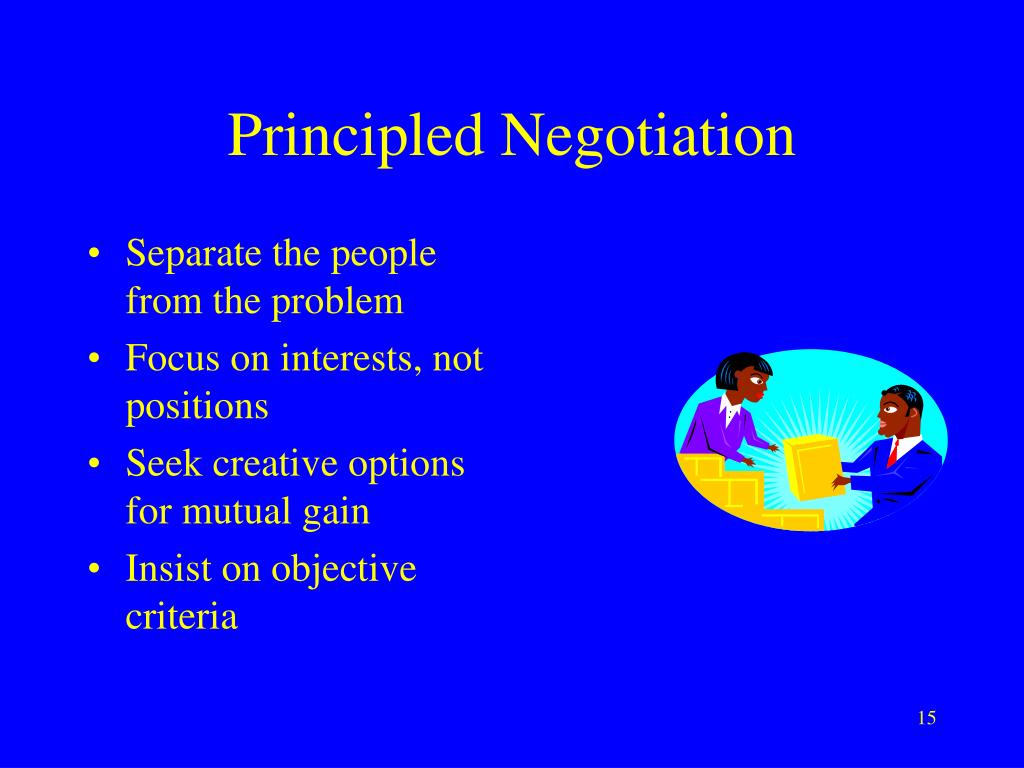 Principled Negotiation

• Separate the people from the problem
• Focus on interests, not positions
• Seek creative options for mutual gain
• Insist on objective criteria

15